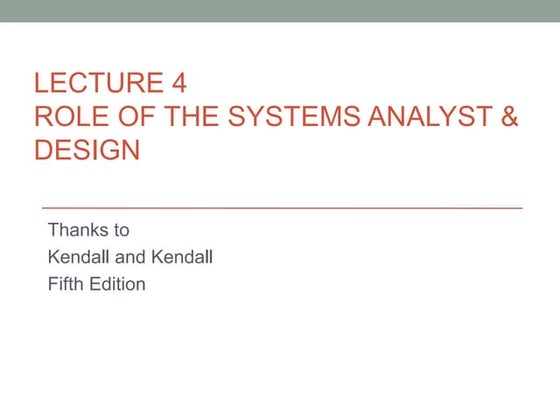 LECTURE 4
ROLE OF THE SYSTEMS ANALYST & DESIGN

Thanks to
Kendall and Kendall
Fifth Edition